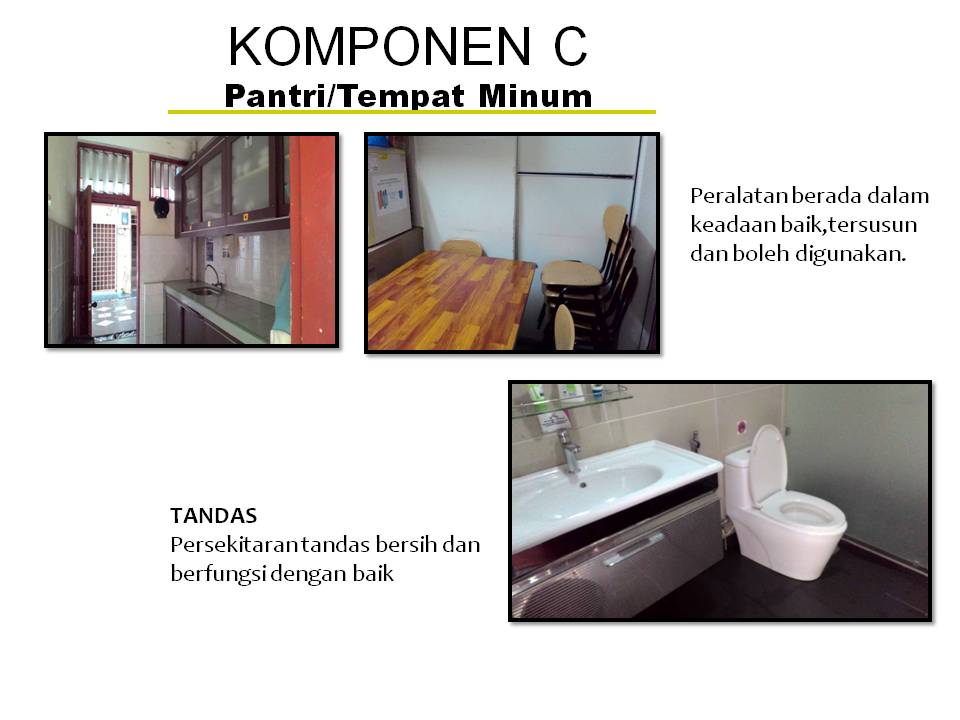 KOMPONEN C
Pantri/Tempat Minum

Peralatan berada dalam keadaan baik,tersusun dan boleh digunakan.

TANDAS
Persekitaran tandas bersih dan berfungsi dengan baik